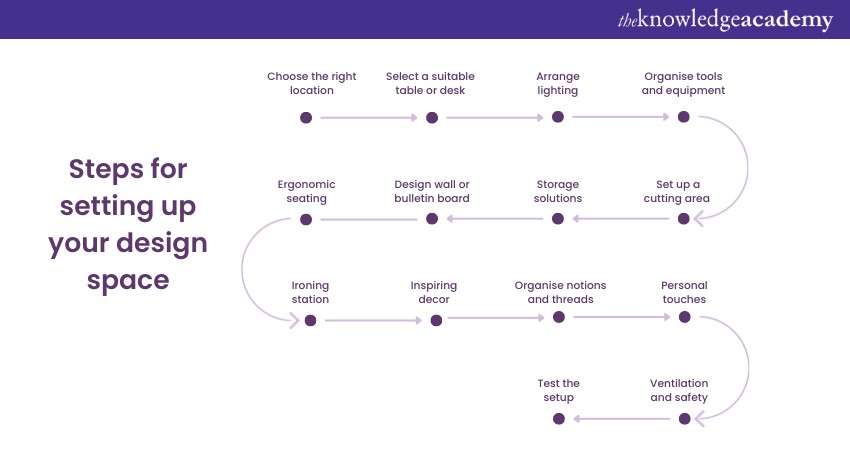 theknowledgeacademy

Steps for setting up your design space

Choose the right location

Select a suitable table or desk

Arrange lighting

Organise tools and equipment

Set up a cutting area

Storage solutions

Design wall or bulletin board

Ergonomic seating

Ironing station

Inspiring decor

Organise notions and threads

Personal touches

Ventilation and safety

Test the setup